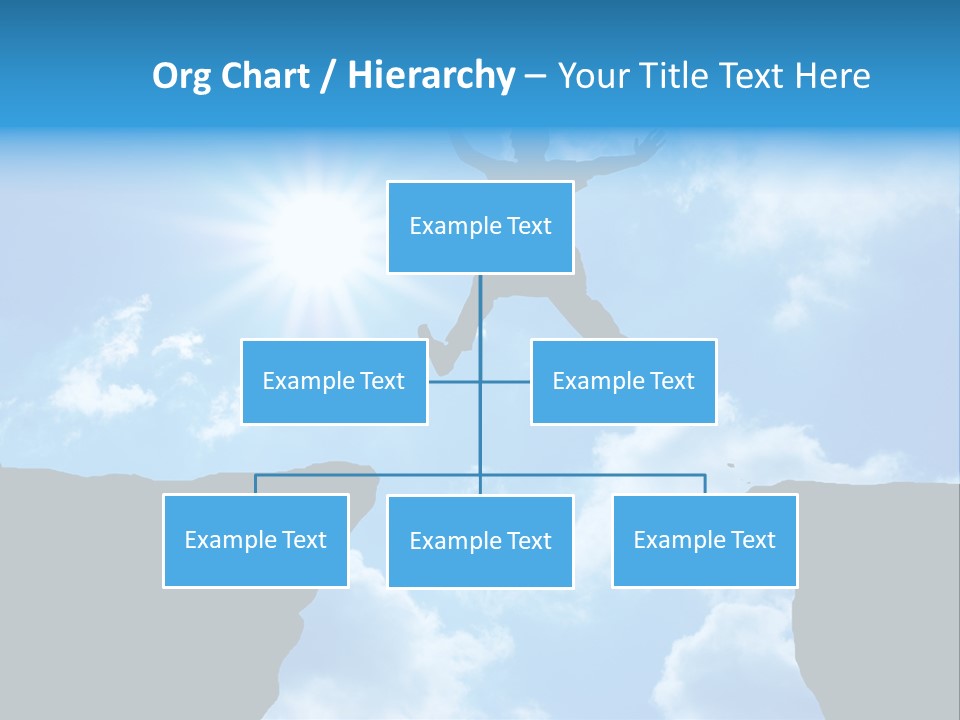 Org Chart / Hierarchy – Your Title Text Here

Example Text

Example Text

Example Text

Example Text

Example Text

Example Text